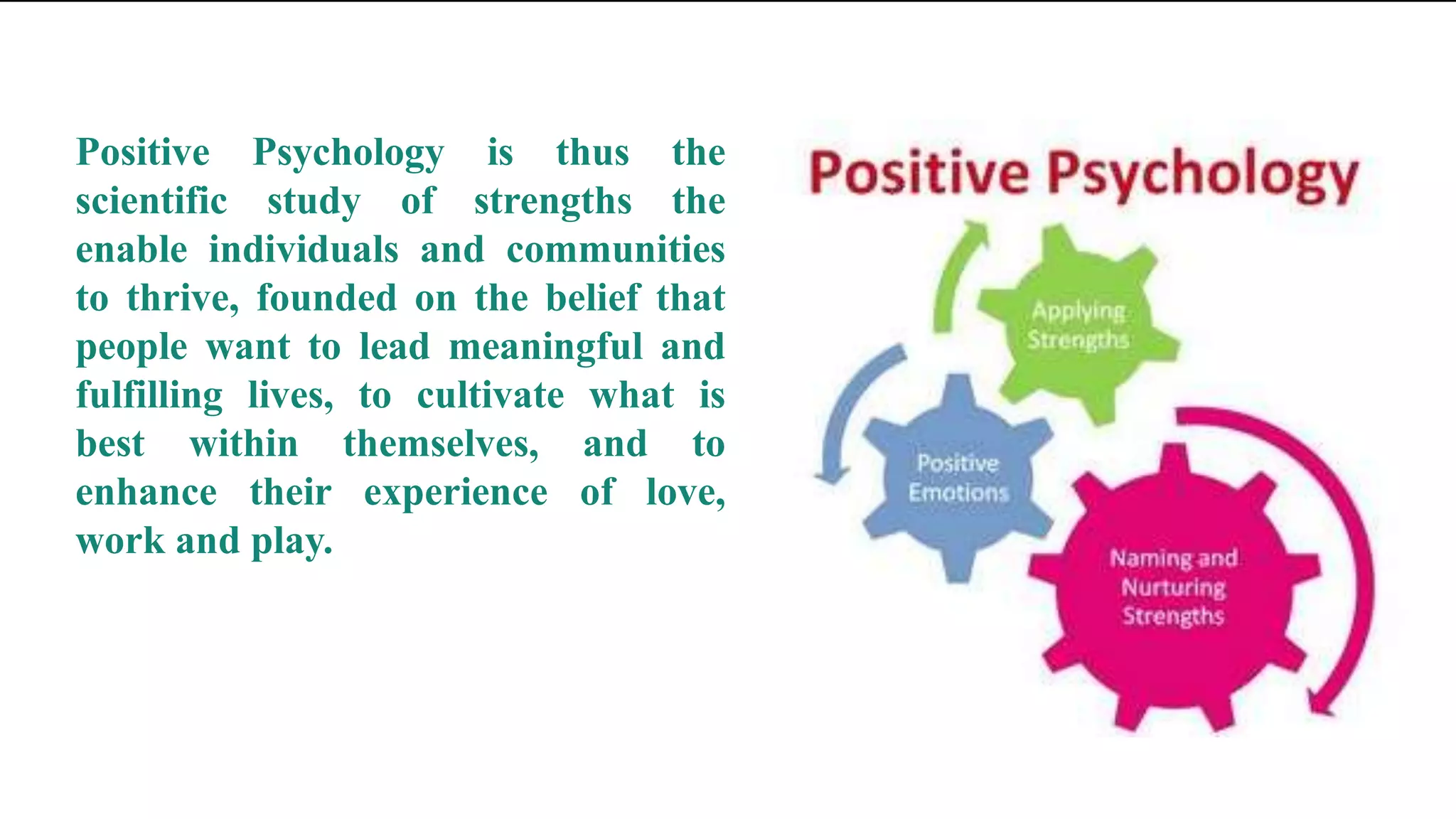 Positive Psychology is thus the scientific study of strengths the enable individuals and communities to thrive, founded on the belief that people want to lead meaningful and fulfilling lives, to cultivate what is best within themselves, and to enhance their experience of love, work and play.

Positive Psychology

Applying Strengths

Positive Emotions

Naming and Nurturing Strengths